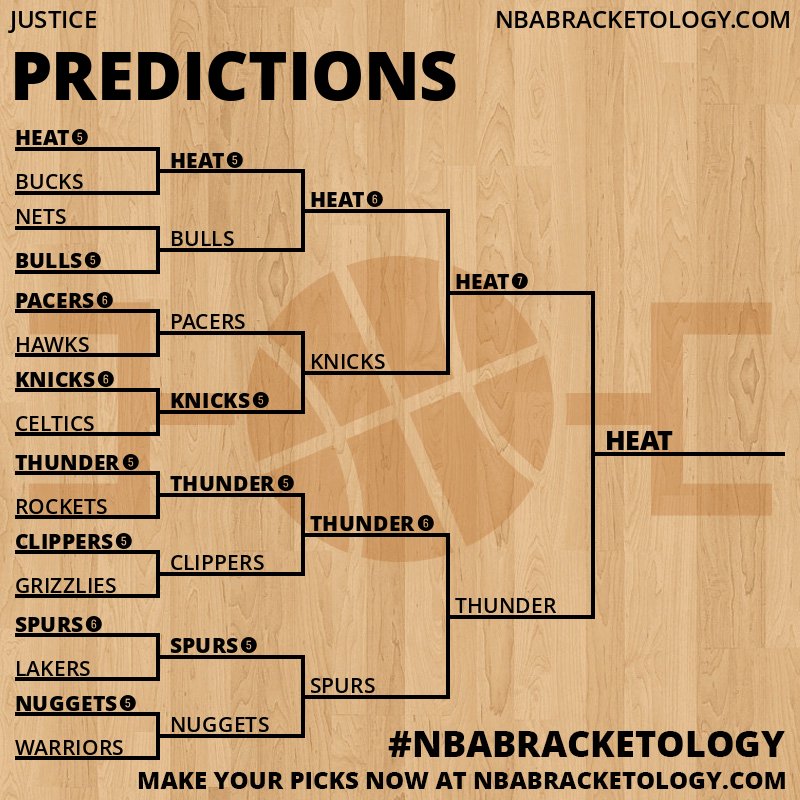 JUSTICE

NBABRACKETOLOGY.COM

PREDICTIONS

HEAT 5
BUCKS
NETS
BULLS 5
PACERS 6
HAWKS
KNICKS 6
CELTICS
THUNDER 5
ROCKETS
CLIPPERS 5
GRIZZLIES
SPURS 6
LAKERS
NUGGETS 5
WARRIORS

HEAT 5
BULLS
PACERS
KNICKS 5
THUNDER 5
CLIPPERS
SPURS 5
NUGGETS

HEAT 6
KNICKS
THUNDER 6
SPURS

HEAT 7
THUNDER

HEAT

#NBABRACKETOLOGY

MAKE YOUR PICKS NOW AT NBABRACKETOLOGY.COM